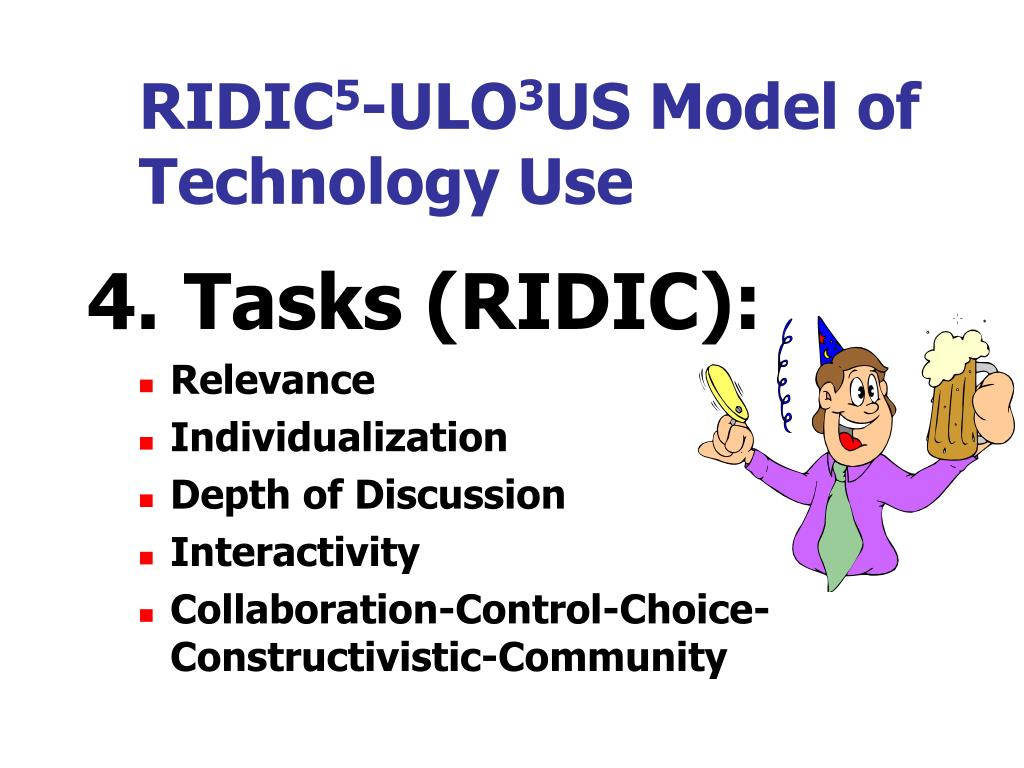 RIDIC$^5$-ULO$^3$US Model of Technology Use

4. Tasks (RIDIC):

- Relevance
- Individualization
- Depth of Discussion
- Interactivity
- Collaboration-Control-Choice-Constructivistic-Community